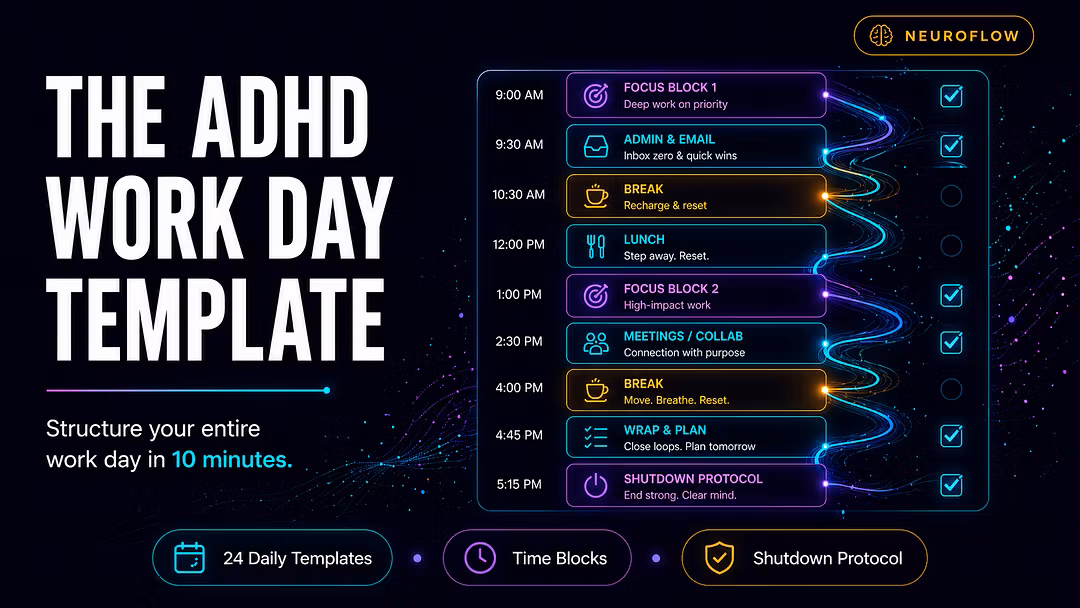 NEUROFLOW

THE ADHD WORK DAY TEMPLATE

Structure your entire work day in 10 minutes.

9:00 AM FOCUS BLOCK 1
Deep work on priority

9:30 AM ADMIN & EMAIL
Inbox zero & quick wins

10:30 AM BREAK
Recharge & reset

12:00 PM LUNCH
Step away. Reset.

1:00 PM FOCUS BLOCK 2
High-impact work

2:30 PM MEETINGS / COLLAB
Connection with purpose

4:00 PM BREAK
Move. Breathe. Reset.

4:45 PM WRAP & PLAN
Close loops. Plan tomorrow

5:15 PM SHUTDOWN PROTOCOL
End strong. Clear mind.

24 Daily Templates
Time Blocks
Shutdown Protocol